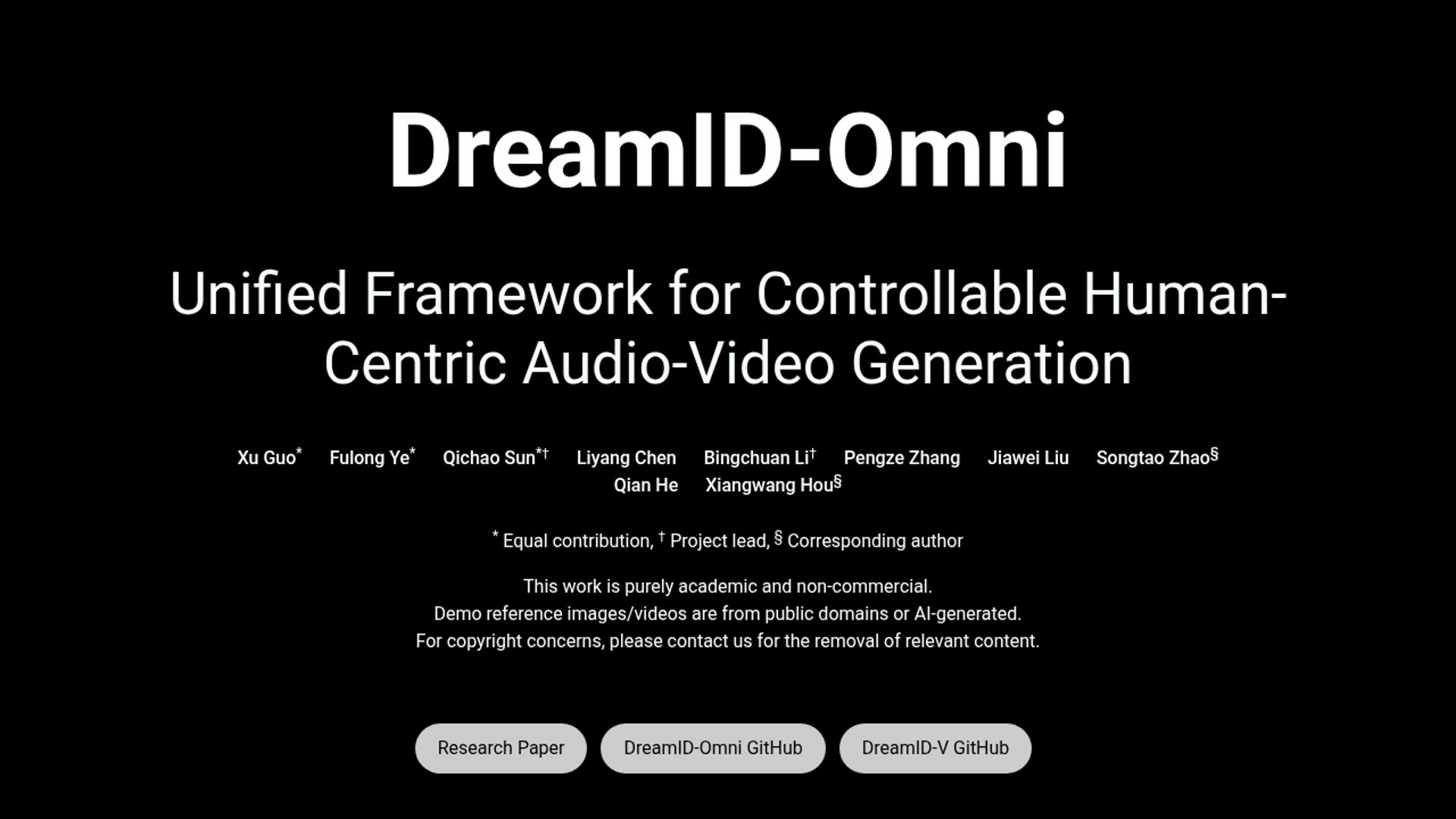 DreamID-Omni

Unified Framework for Controllable Human-Centric Audio-Video Generation

Xu Guo* Fulong Ye* Qichao Sun*† Liyang Chen Bingchuan Li† Pengze Zhang Jiawei Liu Songtao Zhao§ Qian He Xiangwang Hou§

* Equal contribution, † Project lead, § Corresponding author

This work is purely academic and non-commercial.
Demo reference images/videos are from public domains or AI-generated.
For copyright concerns, please contact us for the removal of relevant content.

Research Paper DreamID-Omni GitHub DreamID-V GitHub